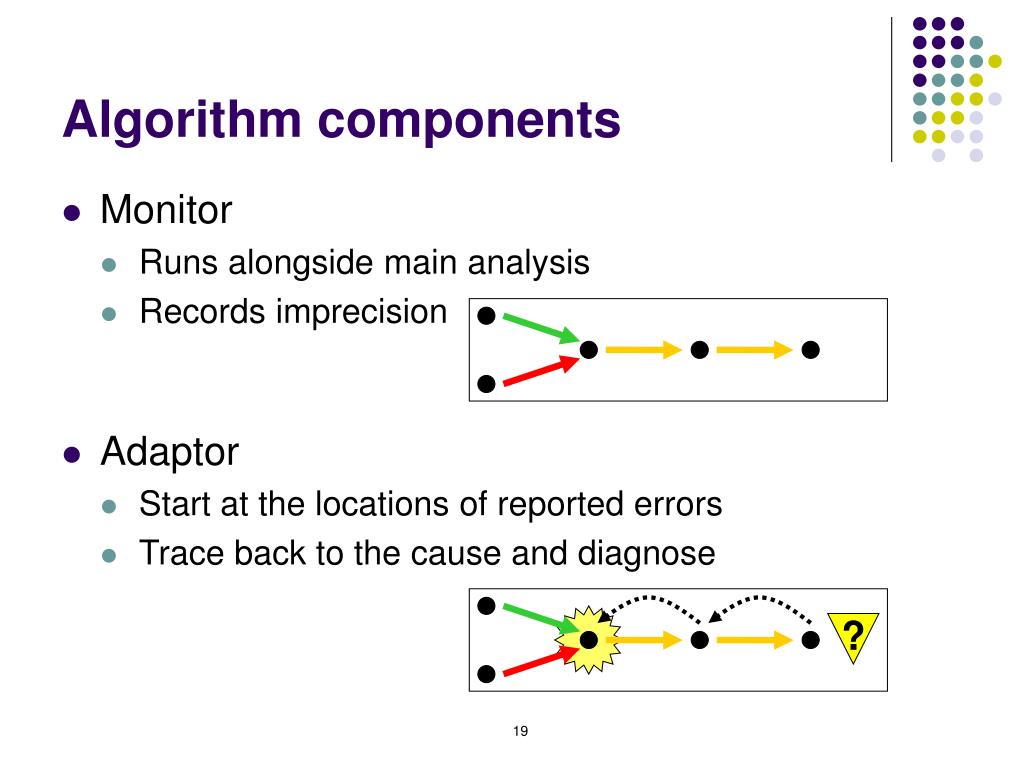 Algorithm components

- Monitor
  - Runs alongside main analysis
  - Records imprecision

- Adaptor
  - Start at the locations of reported errors
  - Trace back to the cause and diagnose

?

19